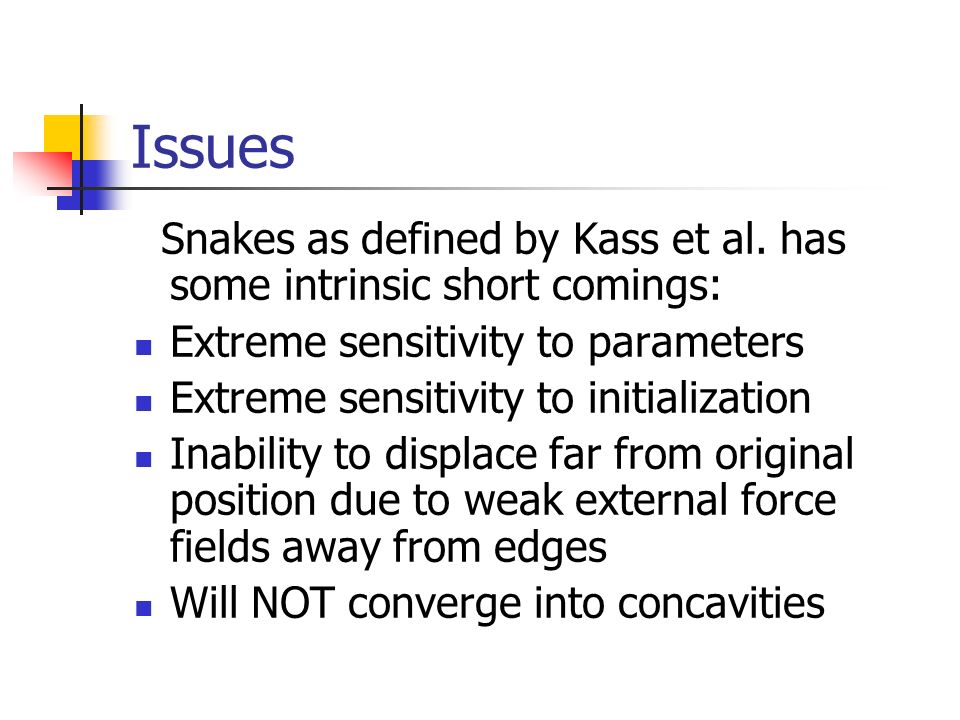 Issues

Snakes as defined by Kass et al. has some intrinsic short comings:

- Extreme sensitivity to parameters
- Extreme sensitivity to initialization
- Inability to displace far from original position due to weak external force fields away from edges
- Will NOT converge into concavities